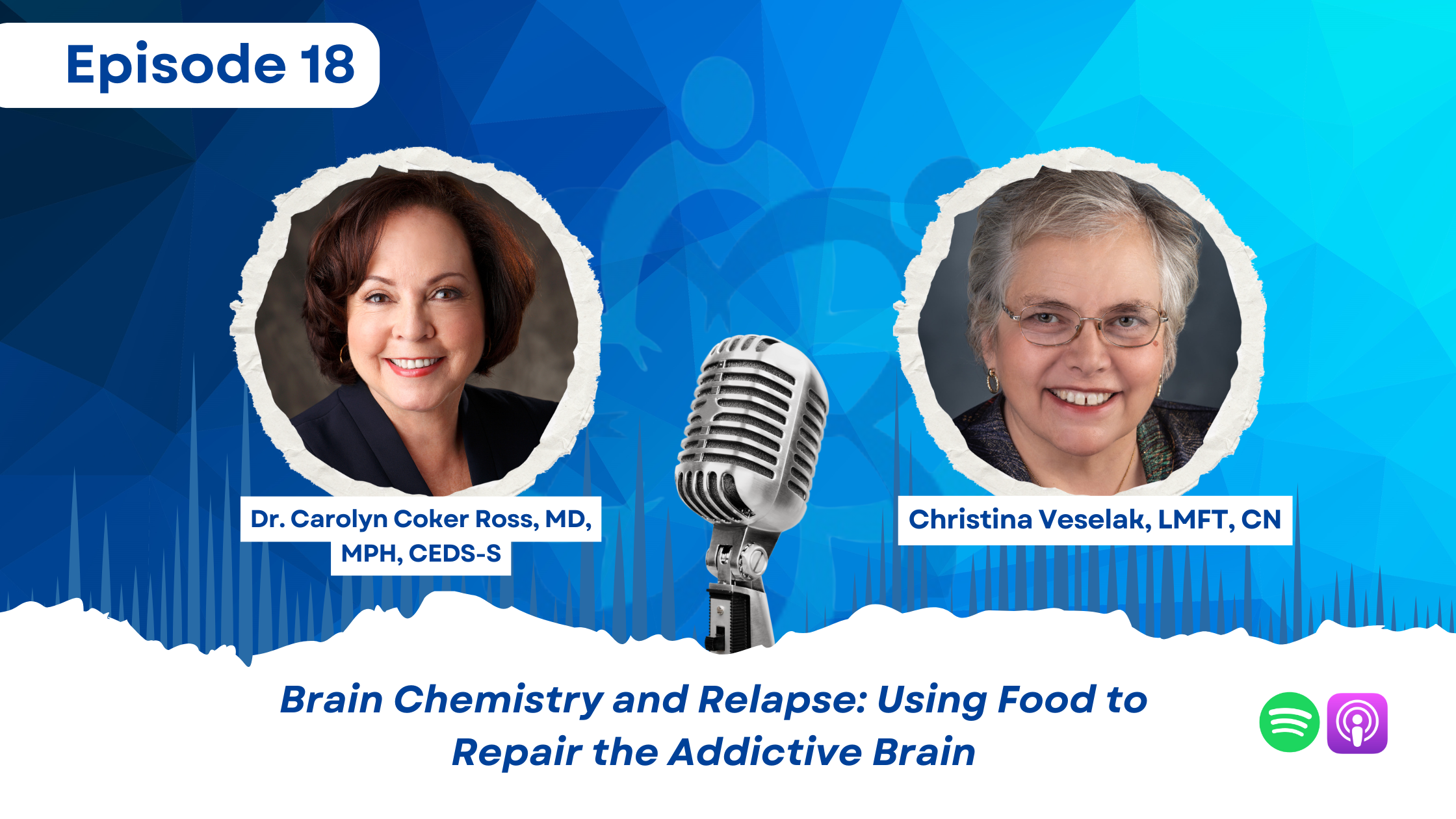 Episode 18

Dr. Carolyn Coker Ross, MD, MPH, CEDS-S

Christina Veselak, LMFT, CN

Brain Chemistry and Relapse: Using Food to Repair the Addictive Brain